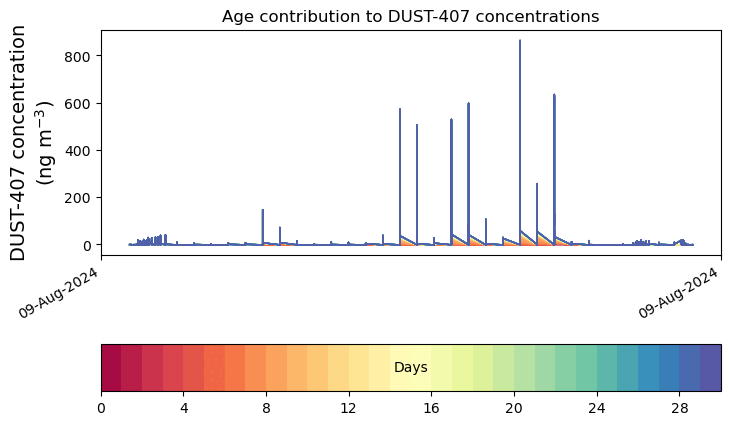 Age contribution to DUST-407 concentrations

DUST-407 concentration
(ng m$^{-3}$)

800
600
400
200
0

09-Aug-2024
09-Aug-2024

Days

0
4
8
12
16
20
24
28